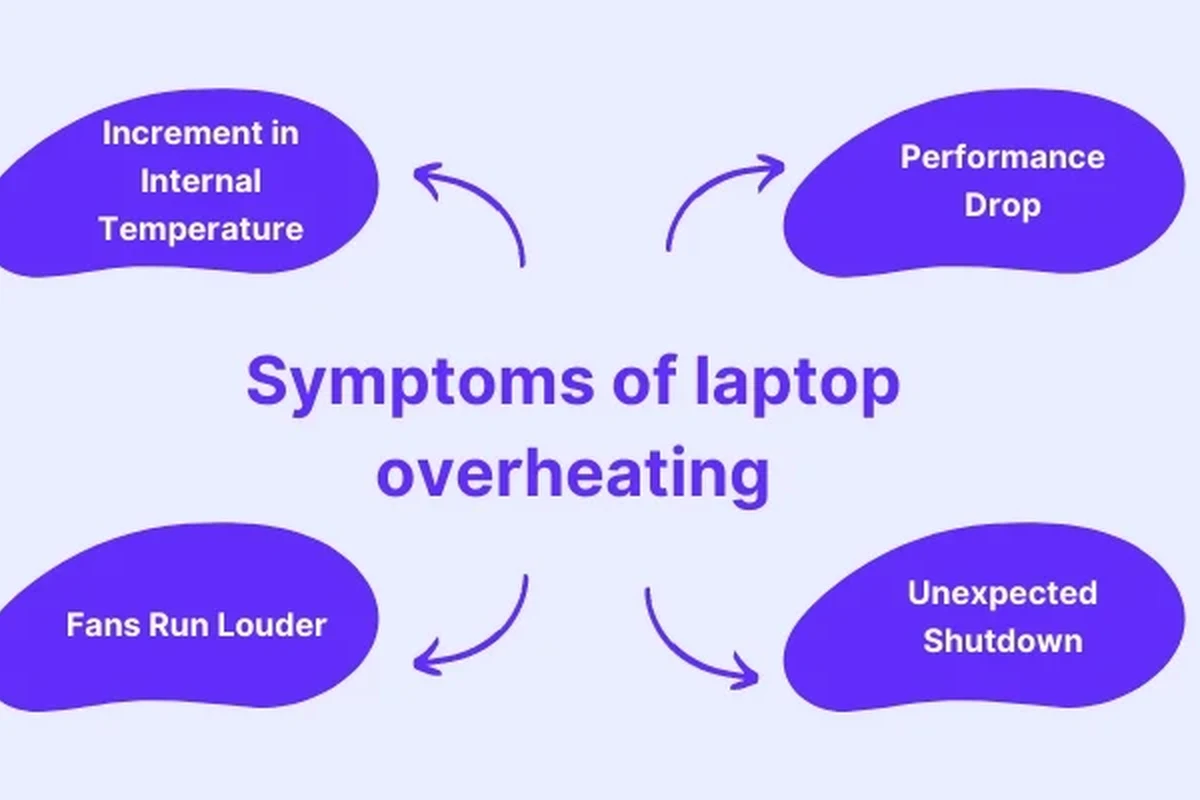 Increment in Internal Temperature

Performance Drop

Symptoms of laptop overheating

Fans Run Louder

Unexpected Shutdown